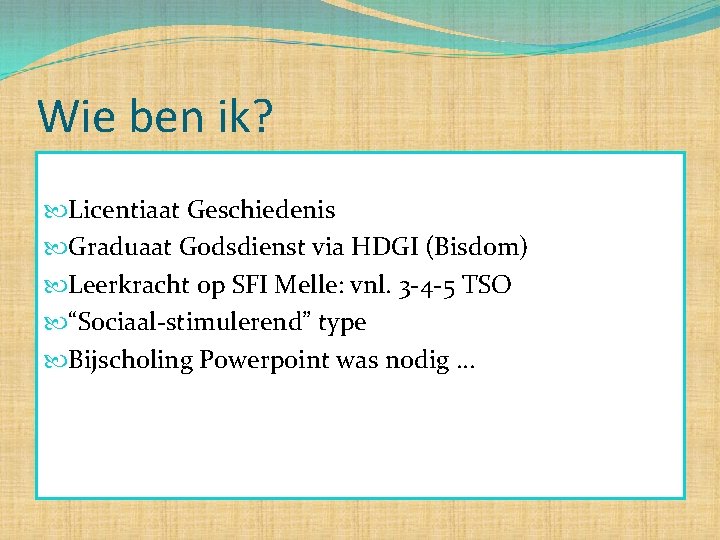 Wie ben ik?

Licentiaat Geschiedenis
Graduaat Godsdienst via HDGI (Bisdom)
Leerkracht op SFI Melle: vnl. 3-4-5 TSO
“Sociaal-stimulerend” type
Bijscholing Powerpoint was nodig …